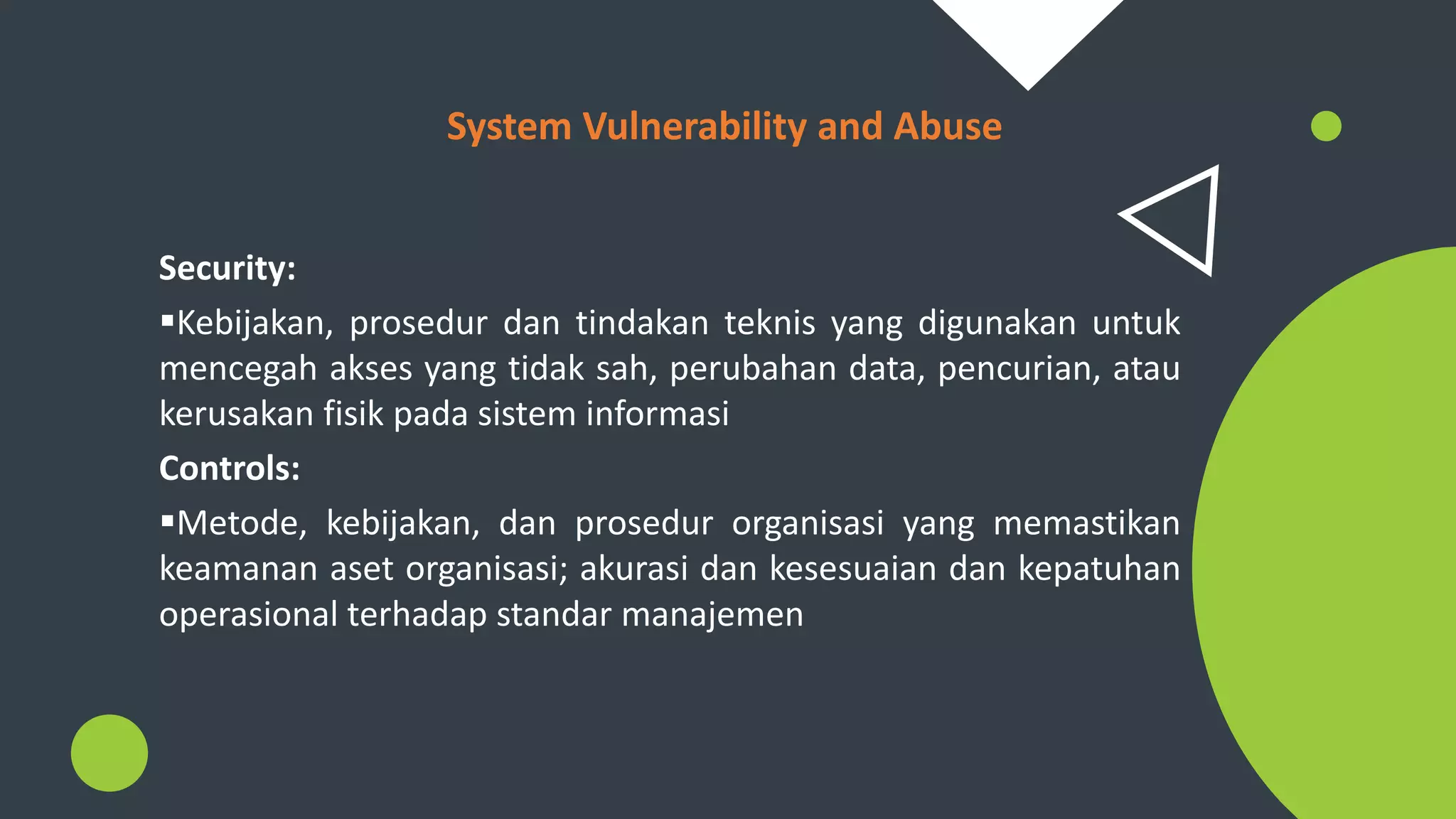 System Vulnerability and Abuse

Security:

▪Kebijakan, prosedur dan tindakan teknis yang digunakan untuk mencegah akses yang tidak sah, perubahan data, pencurian, atau kerusakan fisik pada sistem informasi

Controls:

▪Metode, kebijakan, dan prosedur organisasi yang memastikan keamanan aset organisasi; akurasi dan kesesuaian dan kepatuhan operasional terhadap standar manajemen